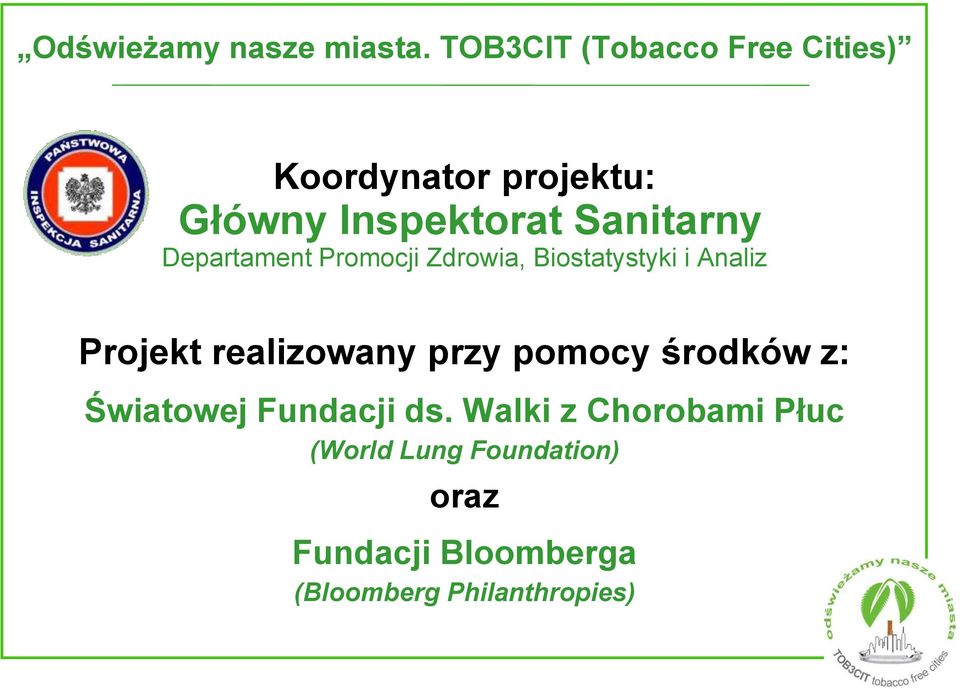 „Odświeżamy nasze miasta. TOB3CIT (Tobacco Free Cities)”

PAŃSTWOWA INSPEKCJA SANITARNA

Koordynator projektu:
Główny Inspektorat Sanitarny
Departament Promocji Zdrowia, Biostatystyki i Analiz

Projekt realizowany przy pomocy środków z:

Światowej Fundacji ds. Walki z Chorobami Płuc
(World Lung Foundation)

oraz

Fundacji Bloomberga
(Bloomberg Philanthropies)

odświeżamy nasze miasta
TOB3CIT tobacco free cities